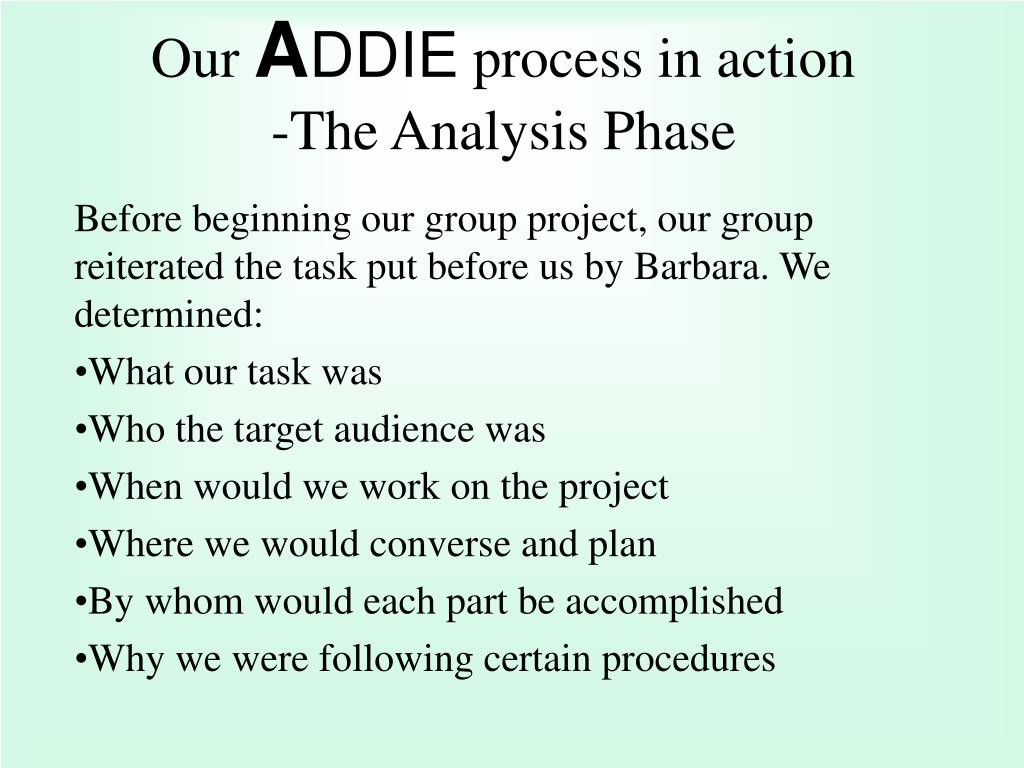 Our ADDIE process in action
-The Analysis Phase

Before beginning our group project, our group reiterated the task put before us by Barbara. We determined:

•What our task was
•Who the target audience was
•When would we work on the project
•Where we would converse and plan
•By whom would each part be accomplished
•Why we were following certain procedures